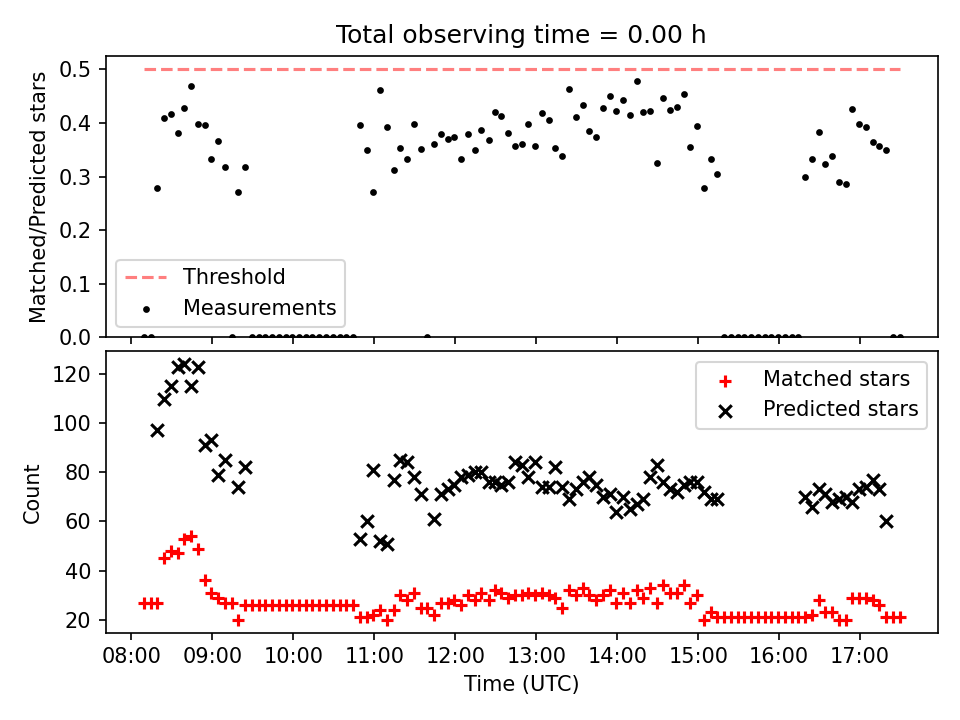 Total observing time = 0.00 h

Matched/Predicted stars

0.5
0.4
0.3
0.2
0.1
0.0

Threshold
Measurements

Count

120
100
80
60
40
20

Matched stars
Predicted stars

08:00 09:00 10:00 11:00 12:00 13:00 14:00 15:00 16:00 17:00

Time (UTC)